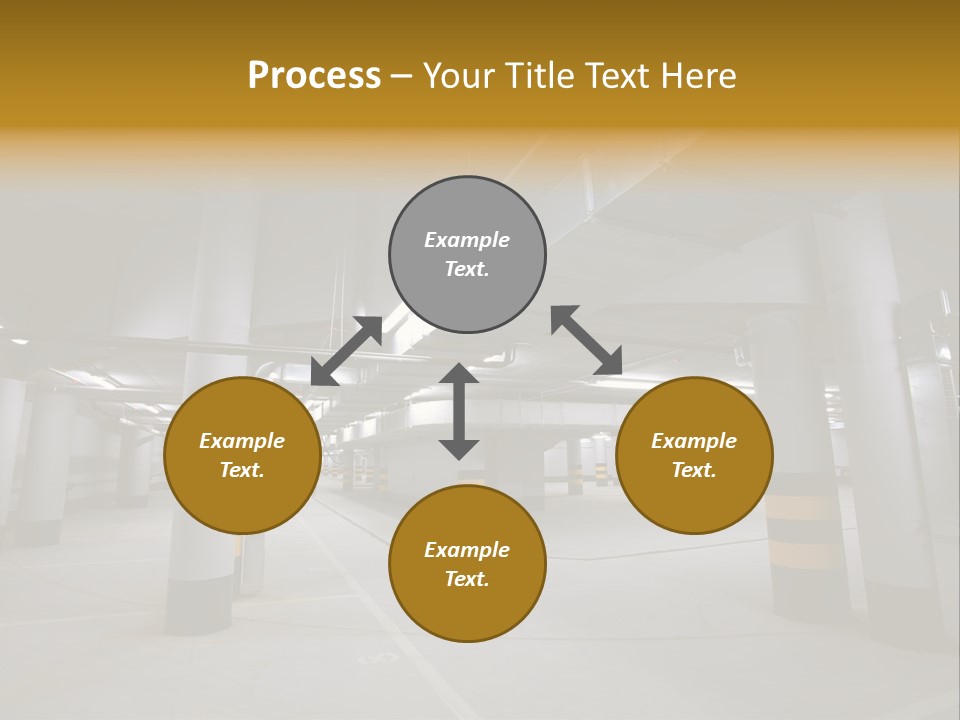 Process – Your Title Text Here

Example Text.

Example Text.

Example Text.

Example Text.